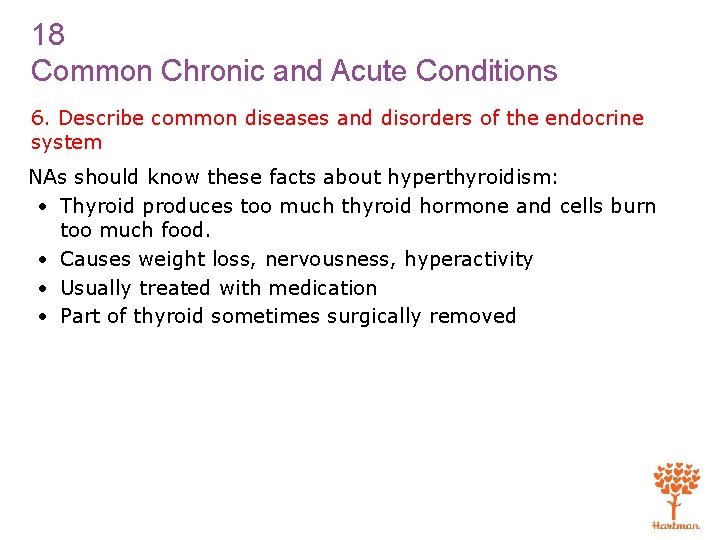 18
Common Chronic and Acute Conditions

6. Describe common diseases and disorders of the endocrine system

NAs should know these facts about hyperthyroidism:

• Thyroid produces too much thyroid hormone and cells burn too much food.
• Causes weight loss, nervousness, hyperactivity
• Usually treated with medication
• Part of thyroid sometimes surgically removed

Hartman